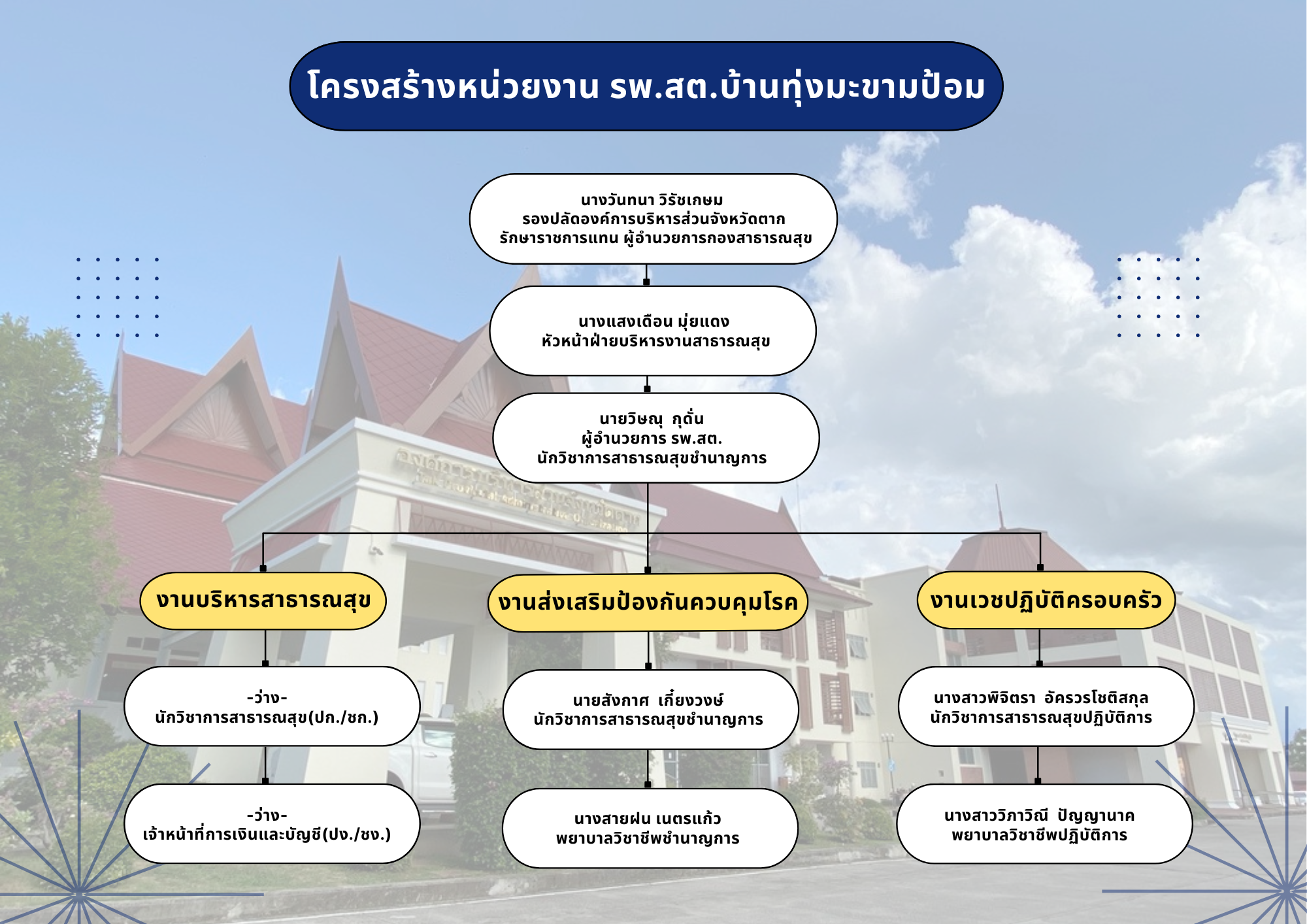 โครงสร้างหน่วยงาน รพ.สต.บ้านทุ่งมะขามป้อม

นางวันทนา วิรัชเกษม
รองปลัดองค์การบริหารส่วนจังหวัดตาก
รักษาราชการแทน ผู้อำนวยการกองสาธารณสุข

นางแสงเดือน มุ่ยแดง
หัวหน้าฝ่ายบริหารงานสาธารณสุข

นายวิษณุ กุดั่น
ผู้อำนวยการ รพ.สต.
นักวิชาการสาธารณสุขชำนาญการ

งานบริหารสาธารณสุข

-ว่าง-
นักวิชาการสาธารณสุข(ปก./ชก.)

-ว่าง-
เจ้าหน้าที่การเงินและบัญชี(ปง./ชง.)

งานส่งเสริมป้องกันควบคุมโรค

นายสังกาศ เกี๋ยงวงษ์
นักวิชาการสาธารณสุขชำนาญการ

นางสายฝน เนตรแก้ว
พยาบาลวิชาชีพชำนาญการ

งานเวชปฏิบัติครอบครัว

นางสาวพิจิตรา อัครวรโชติสกุล
นักวิชาการสาธารณสุขปฏิบัติการ

นางสาววิภาวิณี ปัญญานาค
พยาบาลวิชาชีพปฏิบัติการ